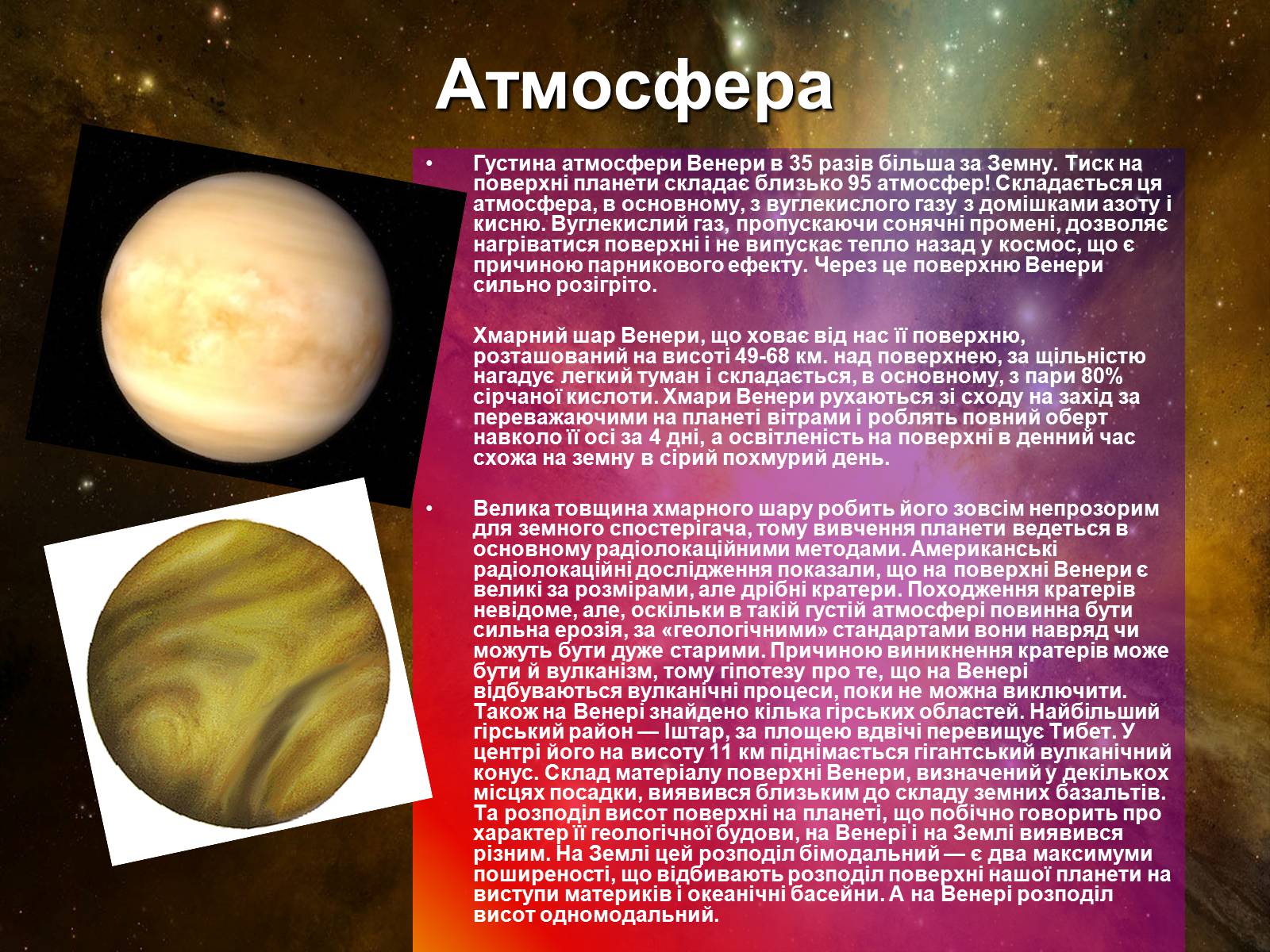 Атмосфера

• Густина атмосфери Венери в 35 разів більша за Земну. Тиск на поверхні планети складає близько 95 атмосфер! Складається ця атмосфера, в основному, з вуглекислого газу з домішками азоту і кисню. Вуглекислий газ, пропускаючи сонячні промені, дозволяє нагріватися поверхні і не випускає тепло назад у космос, що є причиною парникового ефекту. Через це поверхню Венери сильно розігріто.

Хмарний шар Венери, що ховає від нас її поверхню, розташований на висоті 49-68 км. над поверхнею, за щільністю нагадує легкий туман і складається, в основному, з пари 80% сірчаної кислоти. Хмари Венери рухаються зі сходу на захід за переважаючими на планеті вітрами і роблять повний оберт навколо її осі за 4 дні, а освітленість на поверхні в денний час схожа на земну в сірий похмурий день.

• Велика товщина хмарного шару робить його зовсім непрозорим для земного спостерігача, тому вивчення планети ведеться в основному радіолокаційними методами. Американські радіолокаційні дослідження показали, що на поверхні Венери є великі за розмірами, але дрібні кратери. Походження кратерів невідоме, але, оскільки в такій густій атмосфері повинна бути сильна ерозія, за «геологічними» стандартами вони навряд чи можуть бути дуже старими. Причиною виникнення кратерів може бути й вулканізм, тому гіпотезу про те, що на Венері відбуваються вулканічні процеси, поки не можна виключити. Також на Венері знайдено кілька гірських областей. Найбільший гірський район — Іштар, за площею вдвічі перевищує Тибет. У центрі його на висоту 11 км піднімається гігантський вулканічний конус. Склад матеріалу поверхні Венери, визначений у декількох місцях посадки, виявився близьким до складу земних базальтів. Та розподіл висот поверхні на планеті, що побічно говорить про характер її геологічної будови, на Венері і на Землі виявився різним. На Землі цей розподіл бімодальний — є два максимуми поширеності, що відбивають розподіл поверхні нашої планети на виступи материків і океанічні басейни. А на Венері розподіл висот одномодальний.